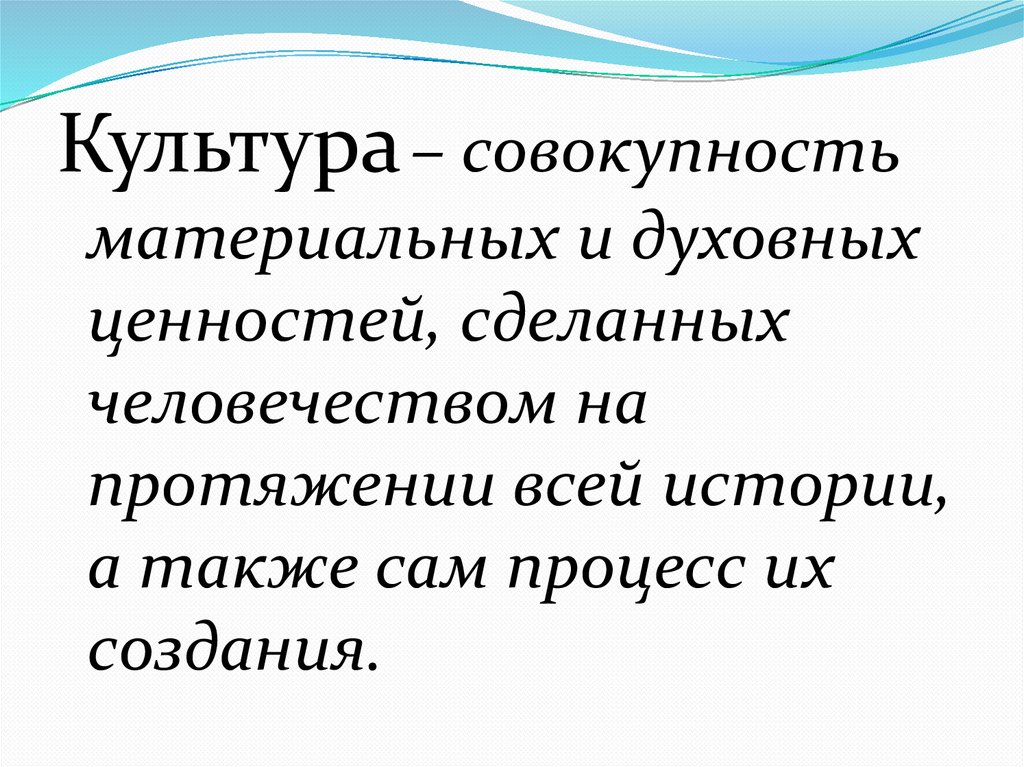 Культура – совокупность материальных и духовных ценностей, сделанных человечеством на протяжении всей истории, а также сам процесс их создания.